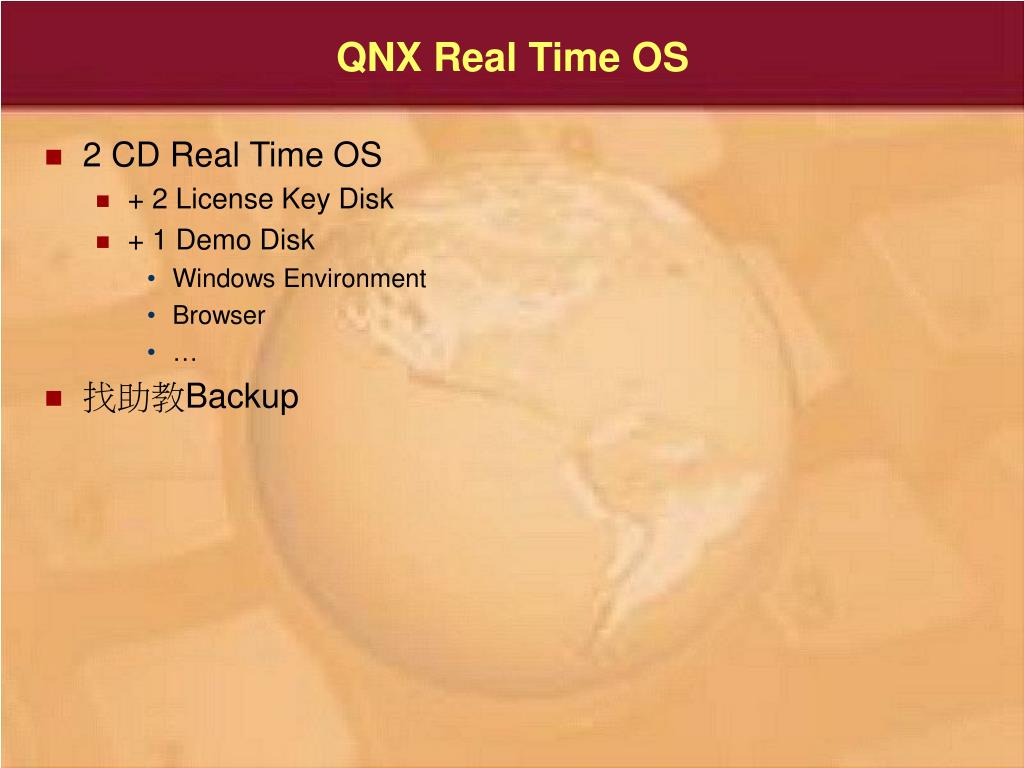 QNX Real Time OS

- 2 CD Real Time OS
  - + 2 License Key Disk
  - + 1 Demo Disk
    - Windows Environment
    - Browser
    - …
- 找助教Backup